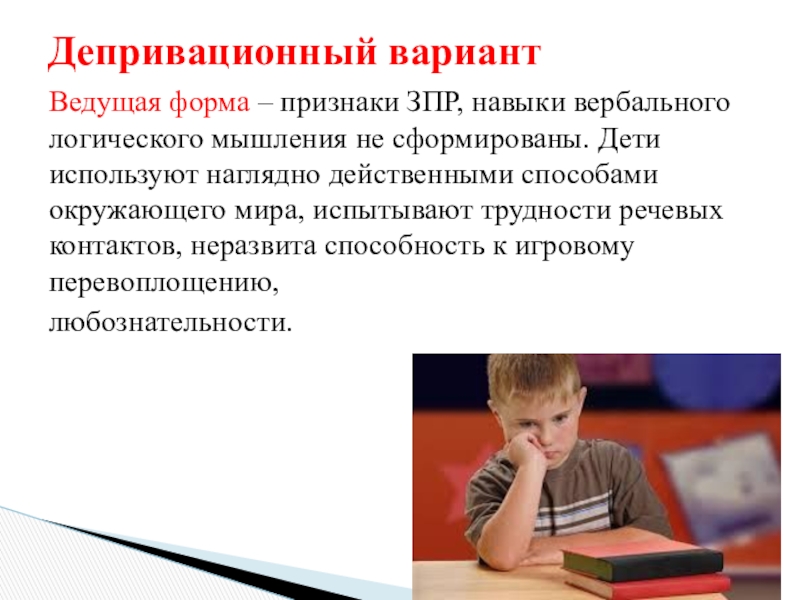 Депривационный вариант

Ведущая форма – признаки ЗПР, навыки вербального логического мышления не сформированы. Дети используют наглядно действенными способами окружающего мира, испытывают трудности речевых контактов, неразвита способность к игровому перевоплощению,

любознательности.